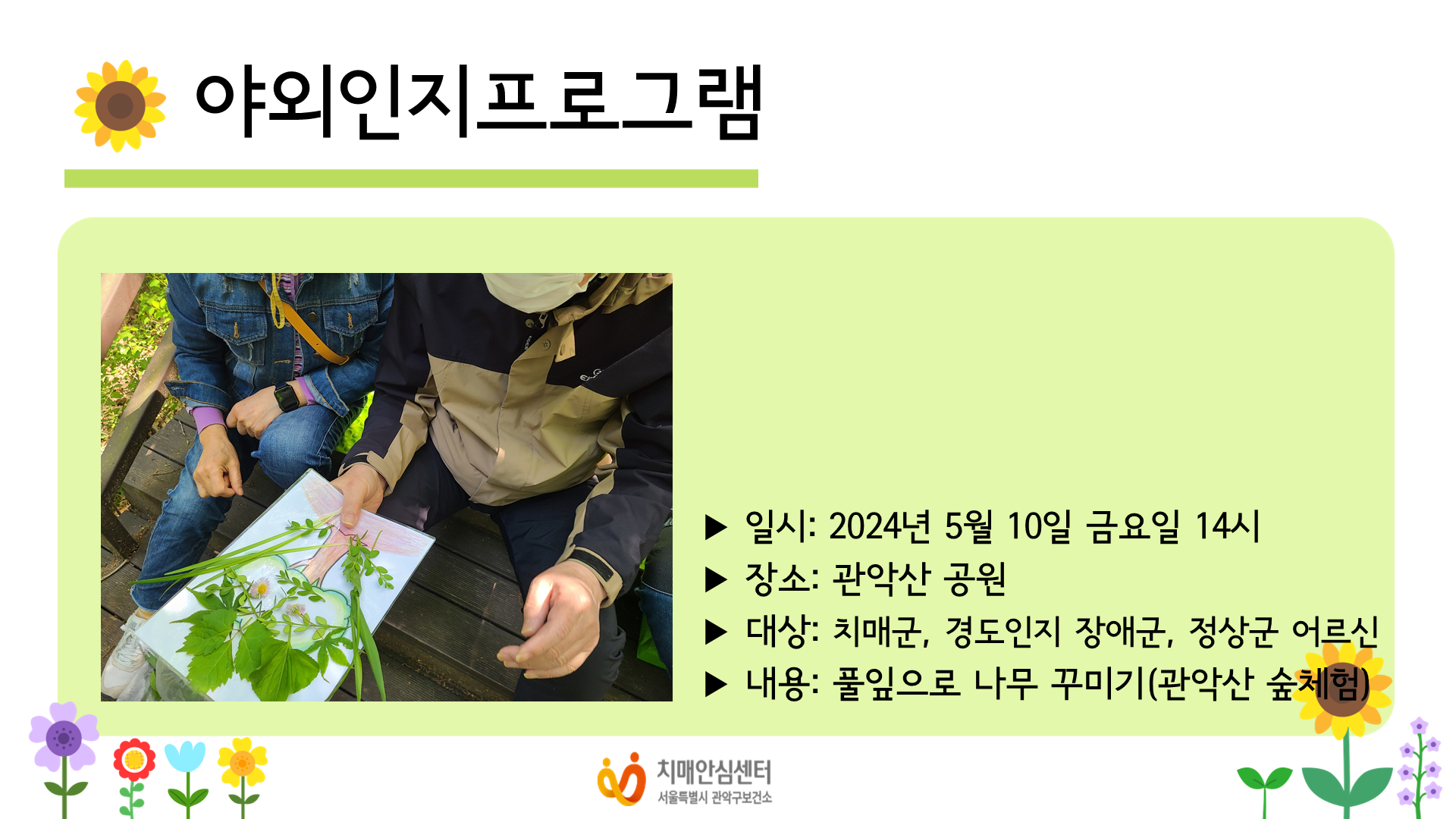 야외인지프로그램

▶ 일시: 2024년 5월 10일 금요일 14시
▶ 장소: 관악산 공원
▶ 대상: 치매군, 경도인지 장애군, 정상군 어르신
▶ 내용: 풀잎으로 나무 꾸미기(관악산 숲체험)

치매안심센터
서울특별시 관악구보건소